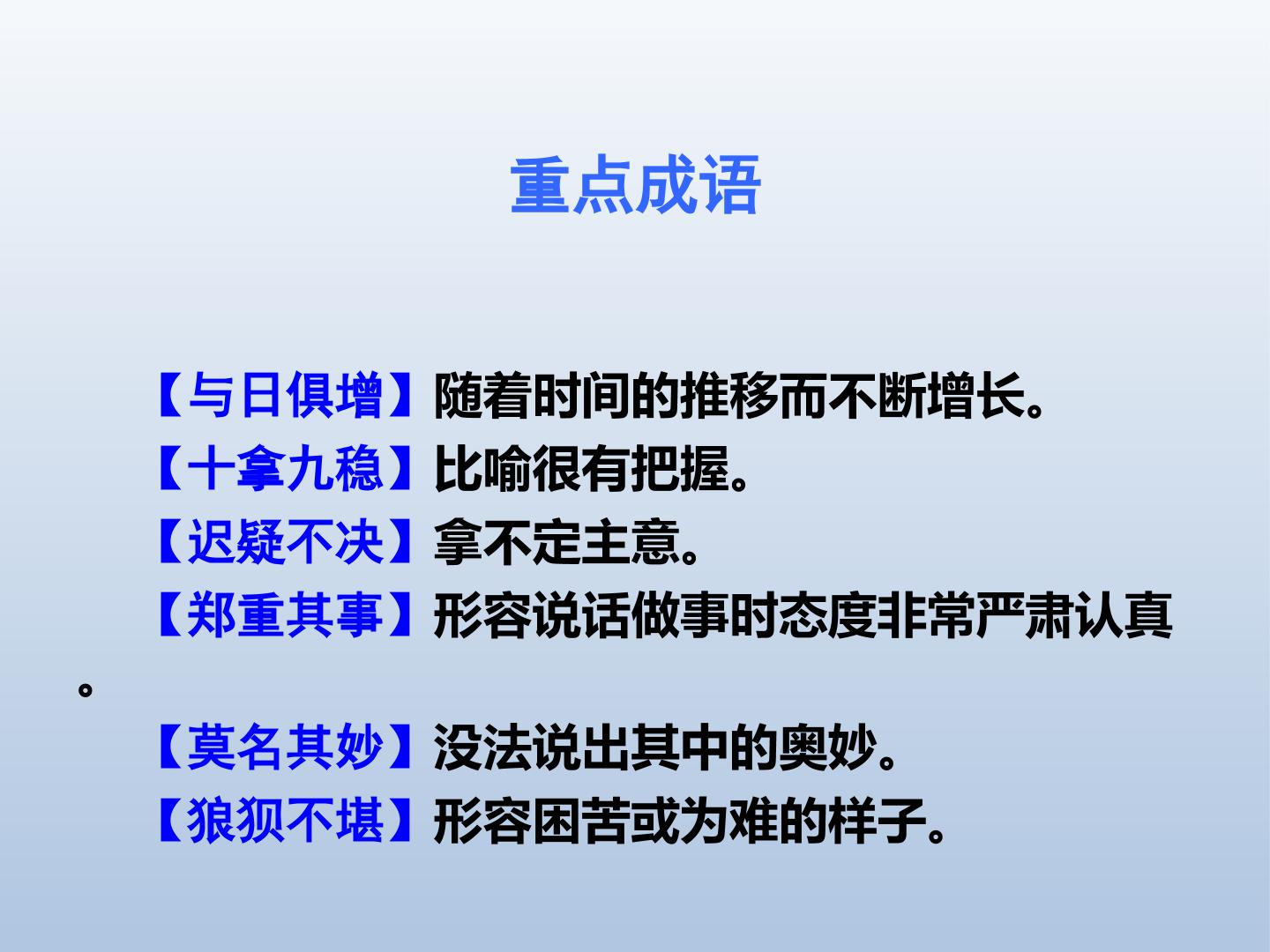 重点成语

【与日俱增】随着时间的推移而不断增长。

【十拿九稳】比喻很有把握。

【迟疑不决】拿不定主意。

【郑重其事】形容说话做事时态度非常严肃认真。

【莫名其妙】没法说出其中的奥妙。

【狼狈不堪】形容困苦或为难的样子。